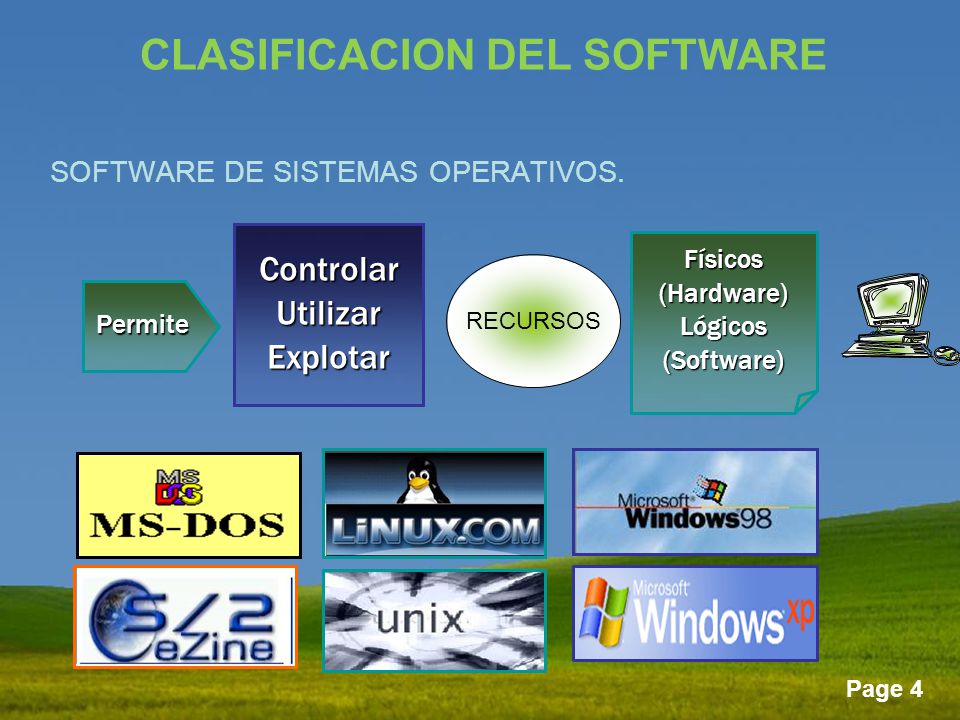 CLASIFICACION DEL SOFTWARE

SOFTWARE DE SISTEMAS OPERATIVOS.

Permite

Controlar
Utilizar
Explotar

RECURSOS

Físicos
(Hardware)
Lógicos
(Software)

MS DOS
MS-DOS

LiNUX.COM

Microsoft Windows98

OS/2 eZine

unix

Microsoft Windows xp

Page 4